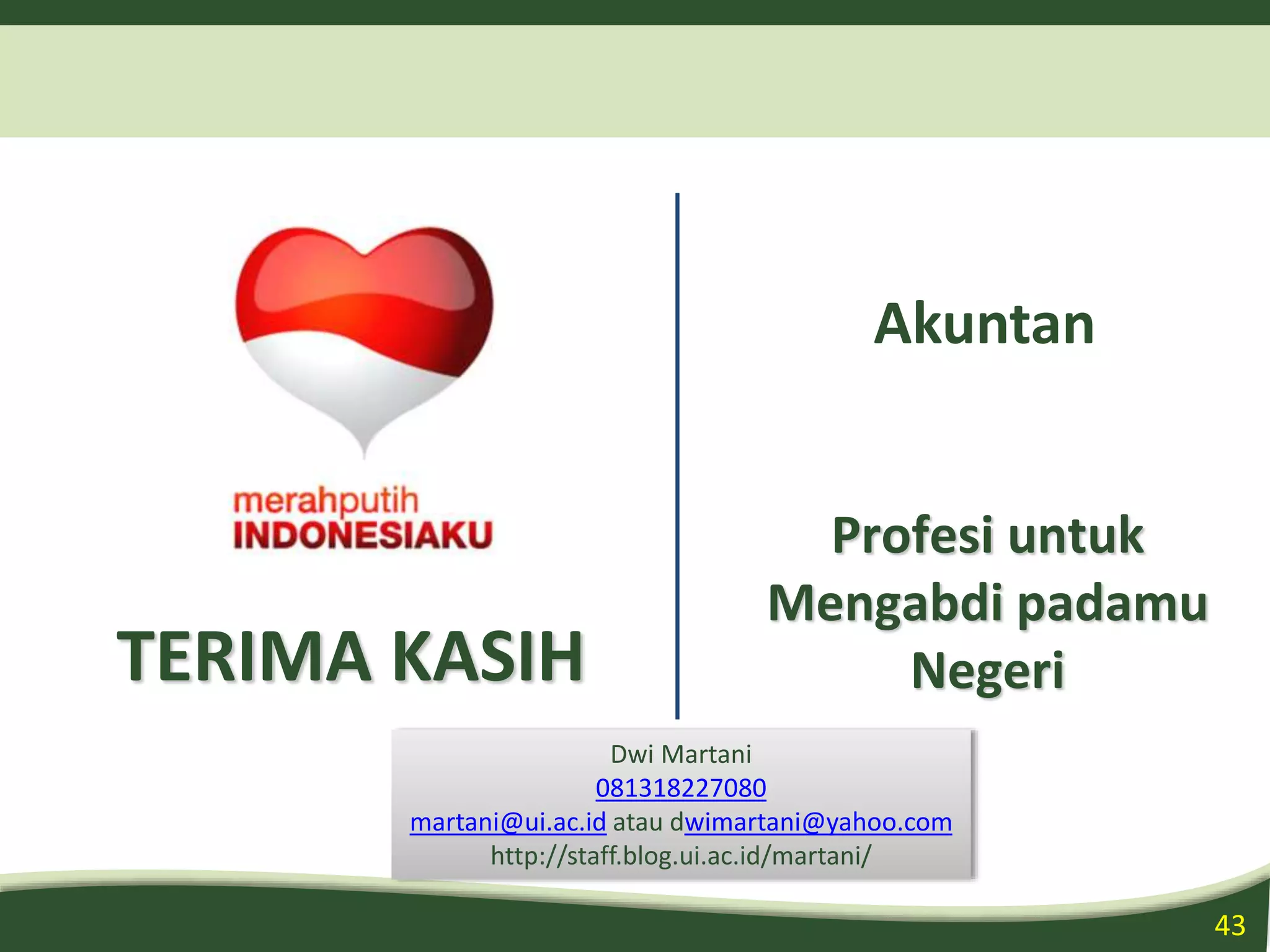 merahputih
INDONESIAKU

TERIMA KASIH

Akuntan

Profesi untuk Mengabdi padamu Negeri

Dwi Martani
081318227080
martani@ui.ac.id atau dwimartani@yahoo.com
http://staff.blog.ui.ac.id/martani/

43